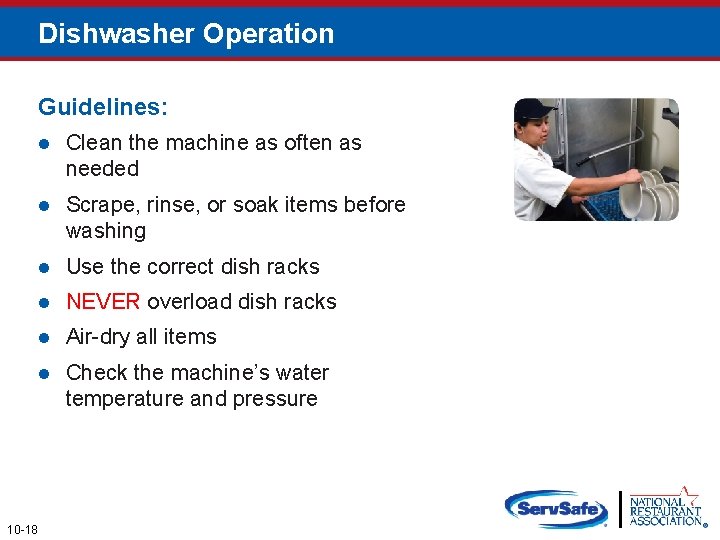 Dishwasher Operation

Guidelines:

- Clean the machine as often as needed
- Scrape, rinse, or soak items before washing
- Use the correct dish racks
- NEVER overload dish racks
- Air-dry all items
- Check the machine's water temperature and pressure

10-18

ServSafe

NATIONAL RESTAURANT ASSOCIATION